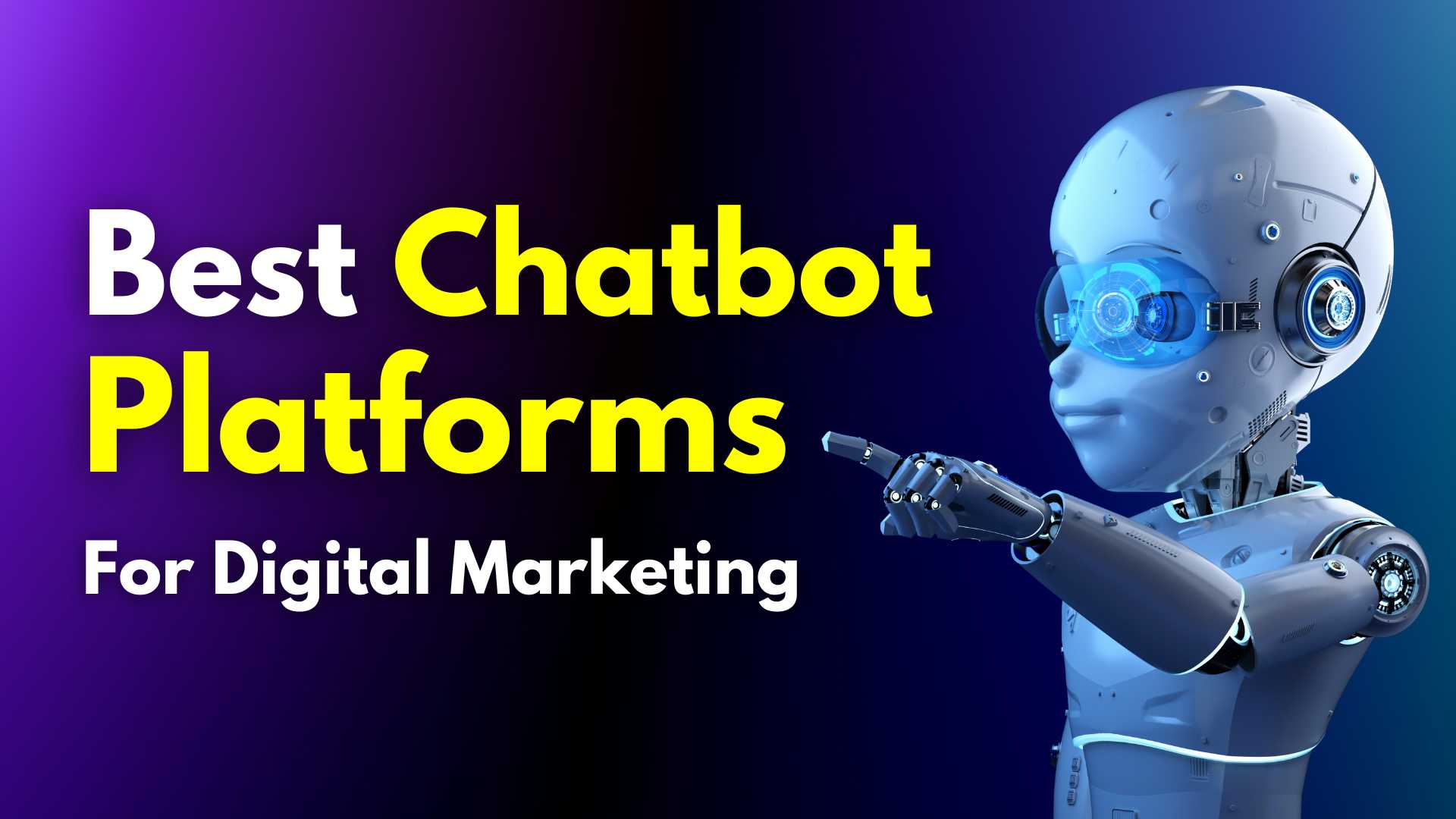 Best Chatbot Platforms

For Digital Marketing